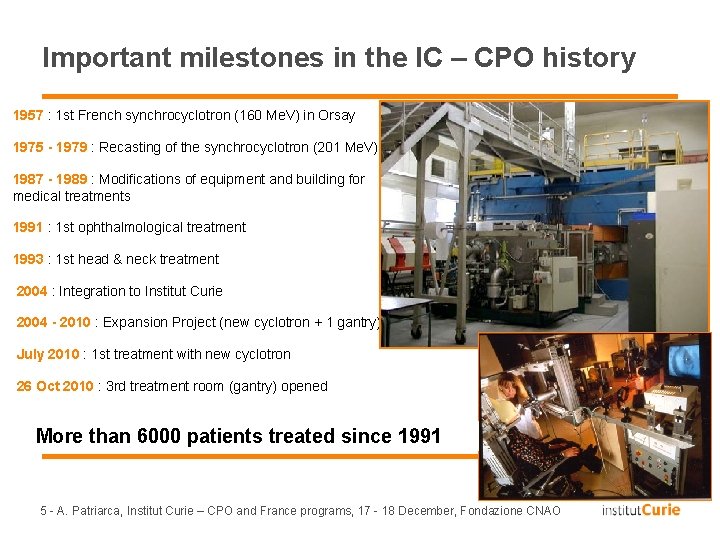 Important milestones in the IC – CPO history

1957 : 1st French synchrocyclotron (160 MeV) in Orsay

1975 - 1979 : Recasting of the synchrocyclotron (201 MeV)

1987 - 1989 : Modifications of equipment and building for medical treatments

1991 : 1st ophthalmological treatment

1993 : 1st head & neck treatment

2004 : Integration to Institut Curie

2004 - 2010 : Expansion Project (new cyclotron + 1 gantry)

July 2010 : 1st treatment with new cyclotron

26 Oct 2010 : 3rd treatment room (gantry) opened

More than 6000 patients treated since 1991

5 - A. Patriarca, Institut Curie – CPO and France programs, 17 - 18 December, Fondazione CNAO

institutCurie